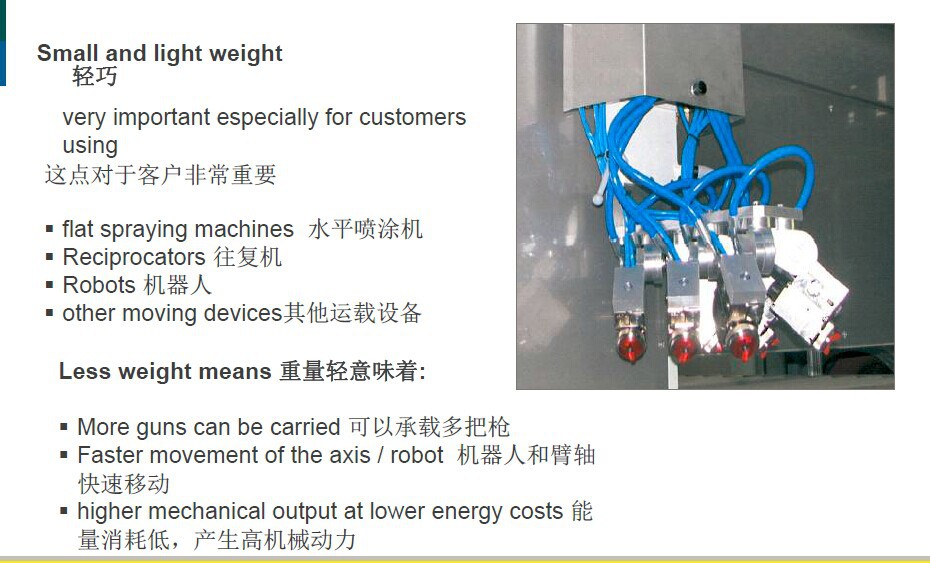 Small and light weight
轻巧

very important especially for customers using
这点对于客户非常重要

▪ flat spraying machines 水平喷涂机
▪ Reciprocators 往复机
▪ Robots 机器人
▪ other moving devices其他运载设备

Less weight means 重量轻意味着:

▪ More guns can be carried 可以承载多把枪
▪ Faster movement of the axis / robot 机器人和臂轴快速移动
▪ higher mechanical output at lower energy costs 能量消耗低，产生高机械动力